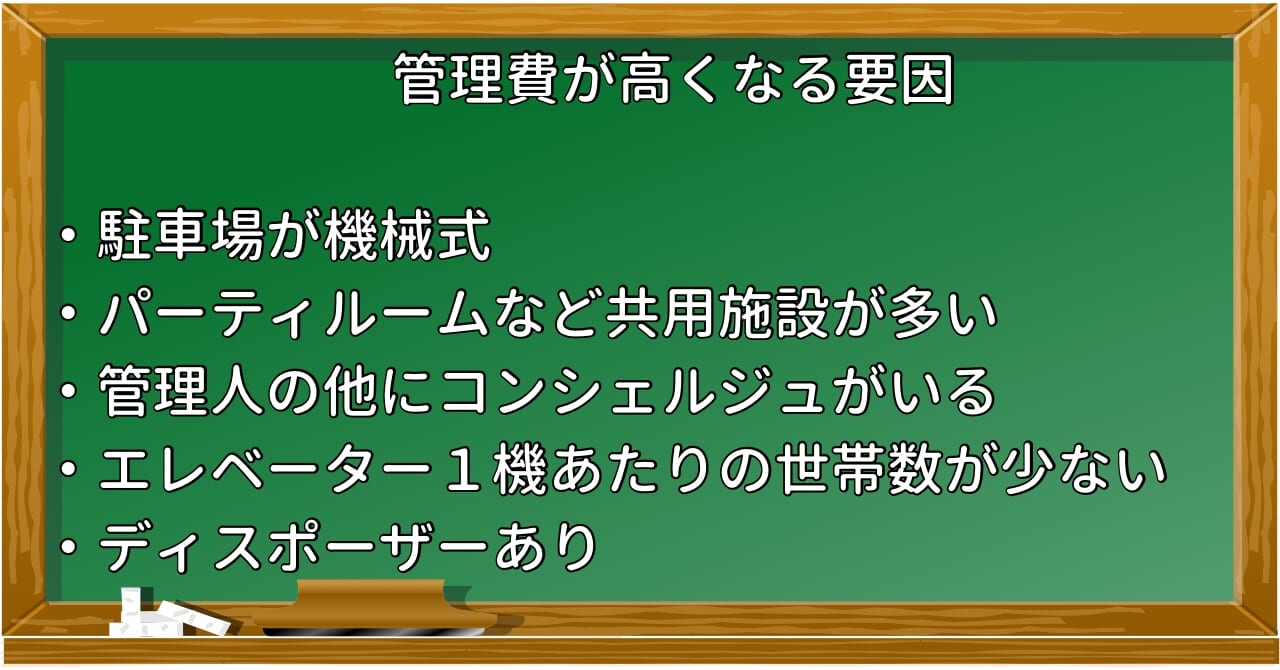 管理費が高くなる要因

・駐車場が機械式
・パーティルームなど共用施設が多い
・管理人の他にコンシェルジュがいる
・エレベーター１機あたりの世帯数が少ない
・ディスポーザーあり